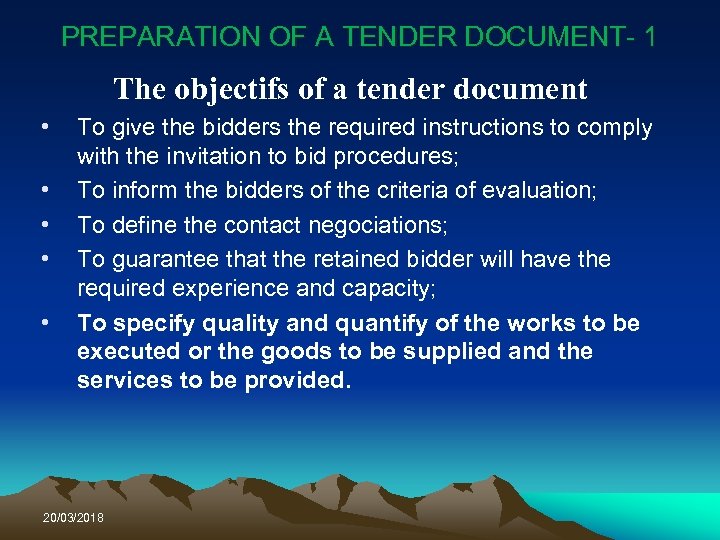 PREPARATION OF A TENDER DOCUMENT- 1

The objectifs of a tender document

• To give the bidders the required instructions to comply with the invitation to bid procedures;
• To inform the bidders of the criteria of evaluation;
• To define the contact negociations;
• To guarantee that the retained bidder will have the required experience and capacity;
• To specify quality and quantify of the works to be executed or the goods to be supplied and the services to be provided.

20/03/2018